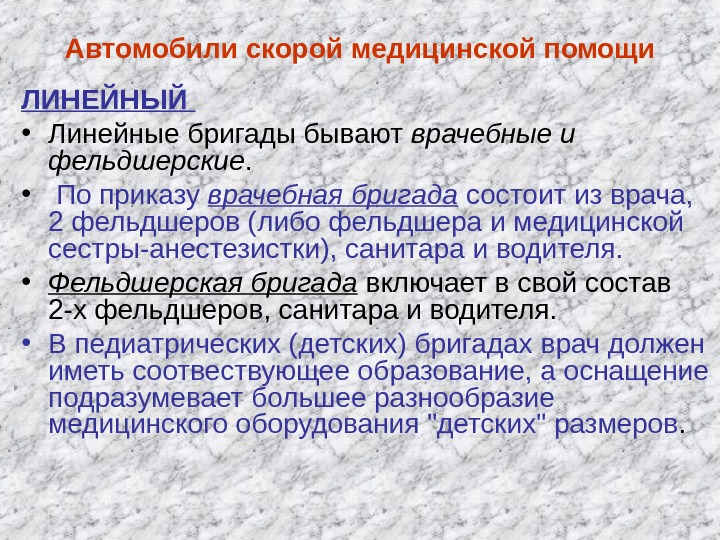 Автомобили скорой медицинской помощи

ЛИНЕЙНЫЙ

• Линейные бригады бывают врачебные и фельдшерские.

• По приказу врачебная бригада состоит из врача, 2 фельдшеров (либо фельдшера и медицинской сестры-анестезистки), санитара и водителя.

• Фельдшерская бригада включает в свой состав 2-х фельдшеров, санитара и водителя.

• В педиатрических (детских) бригадах врач должен иметь соотвествующее образование, а оснащение подразумевает большее разнообразие медицинского оборудования "детских" размеров.